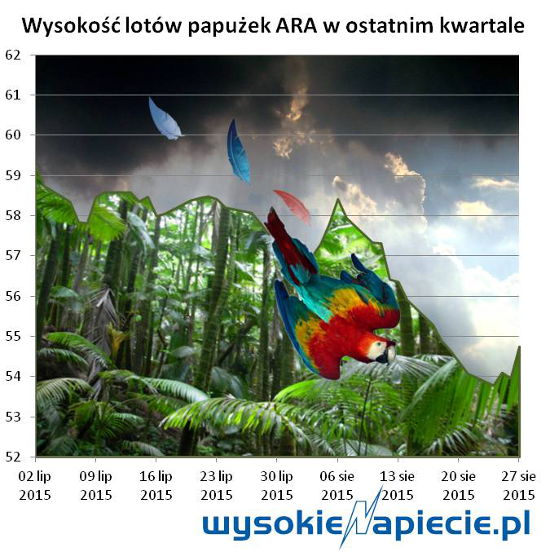 Wysokość lotów papużek ARA w ostatnim kwartale

62
61
60
59
58
57
56
55
54
53
52

02 lip 2015
09 lip 2015
16 lip 2015
23 lip 2015
30 lip 2015
06 sie 2015
13 sie 2015
20 sie 2015
27 sie 2015

wysokieNapiecie.pl